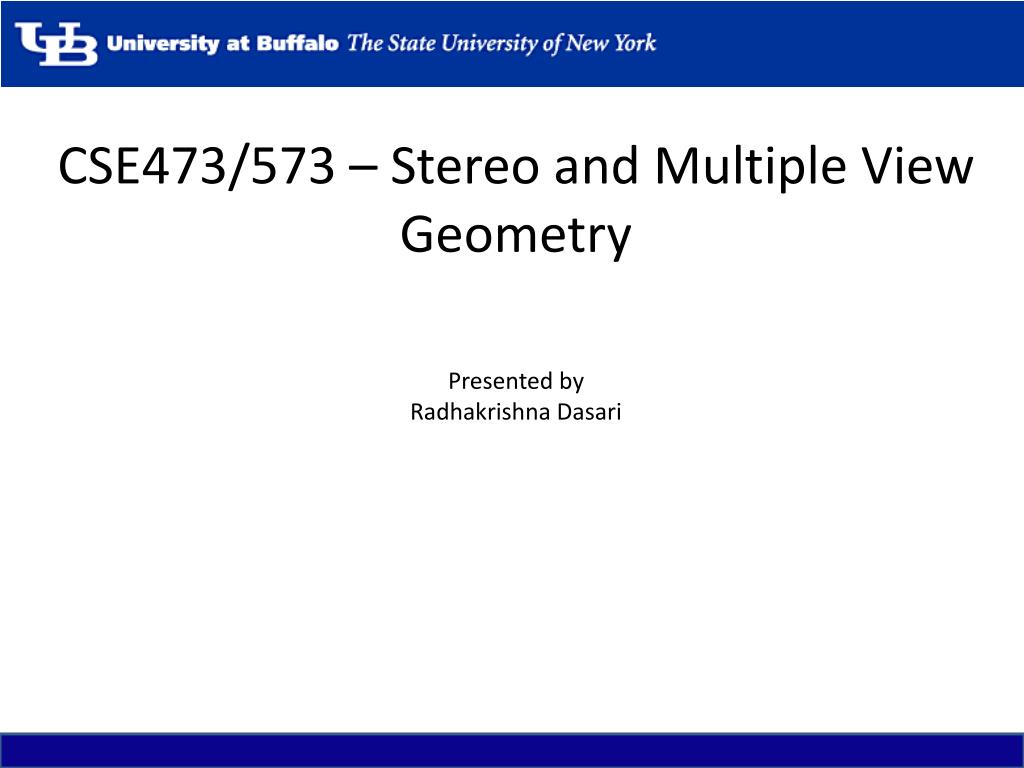 UB University at Buffalo The State University of New York

CSE473/573 – Stereo and Multiple View Geometry

Presented by
Radhakrishna Dasari